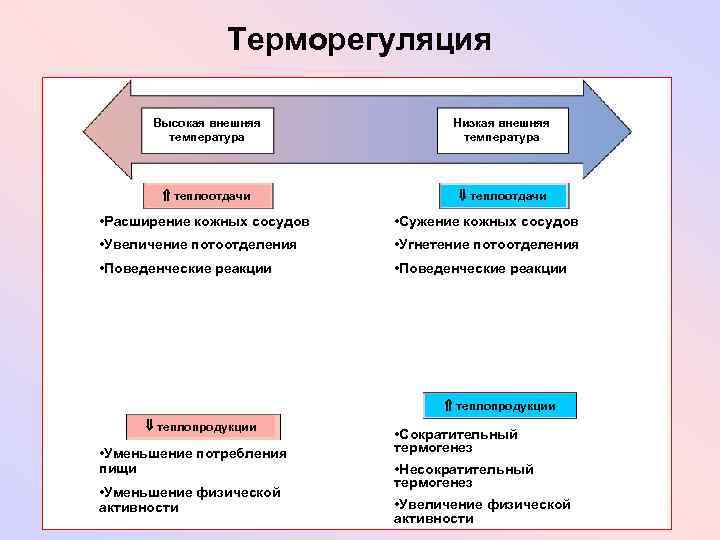 Терморегуляция

Высокая внешняя температура

Низкая внешняя температура

⇑ теплоотдачи

•Расширение кожных сосудов
•Увеличение потоотделения
•Поведенческие реакции

⇓ теплоотдачи

•Сужение кожных сосудов
•Угнетение потоотделения
•Поведенческие реакции

⇓ теплопродукции

•Уменьшение потребления пищи
•Уменьшение физической активности

⇑ теплопродукции

•Сократительный термогенез
•Несократительный термогенез
•Увеличение физической активности